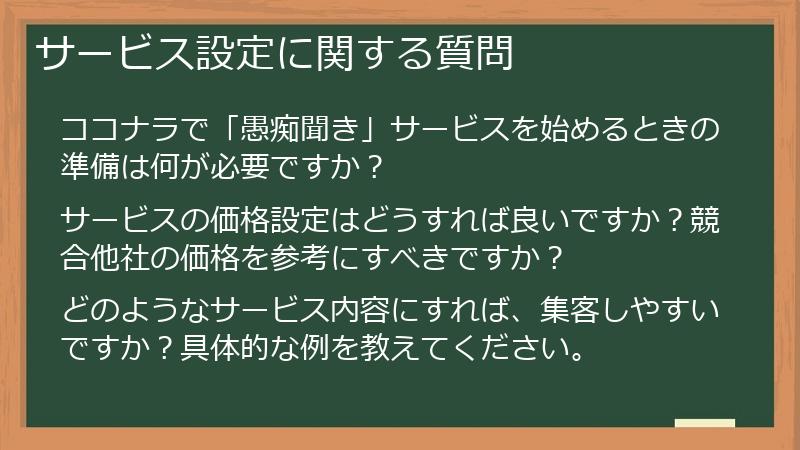 サービス設定に関する質問

ココナラで「愚痴聞き」サービスを始めるときの準備は何が必要ですか？

サービスの価格設定はどうすれば良いですか？競合他社の価格を参考にすべきですか？

どのようなサービス内容にすれば、集客しやすいですか？具体的な例を教えてください。